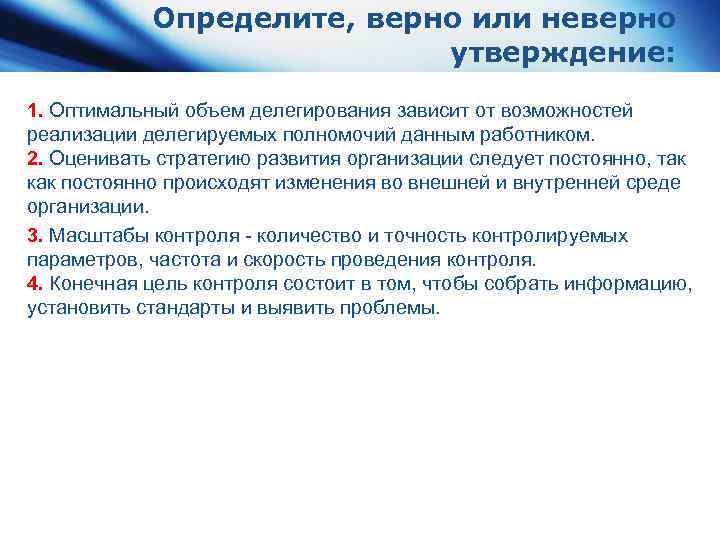 Определите, верно или неверно утверждение:

1. Оптимальный объем делегирования зависит от возможностей реализации делегируемых полномочий данным работником.
2. Оценивать стратегию развития организации следует постоянно, так как постоянно происходят изменения во внешней и внутренней среде организации.

3. Масштабы контроля - количество и точность контролируемых параметров, частота и скорость проведения контроля.
4. Конечная цель контроля состоит в том, чтобы собрать информацию, установить стандарты и выявить проблемы.